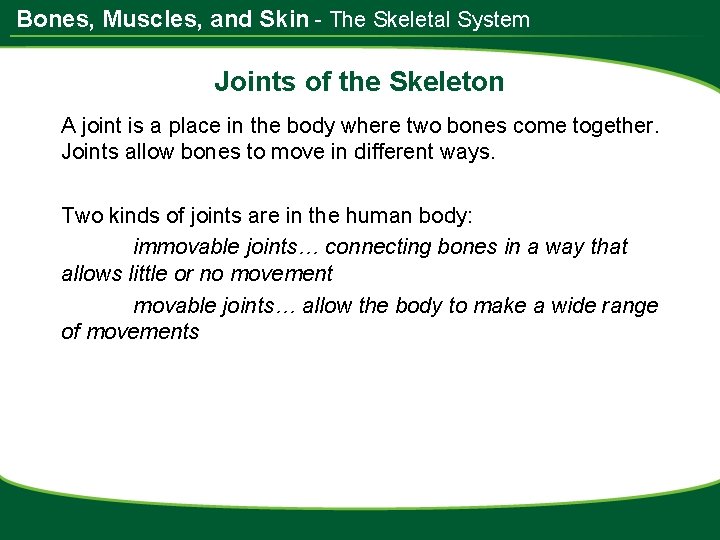 Bones, Muscles, and Skin - The Skeletal System

Joints of the Skeleton

A joint is a place in the body where two bones come together. Joints allow bones to move in different ways.

Two kinds of joints are in the human body:

immovable joints… connecting bones in a way that allows little or no movement

movable joints… allow the body to make a wide range of movements